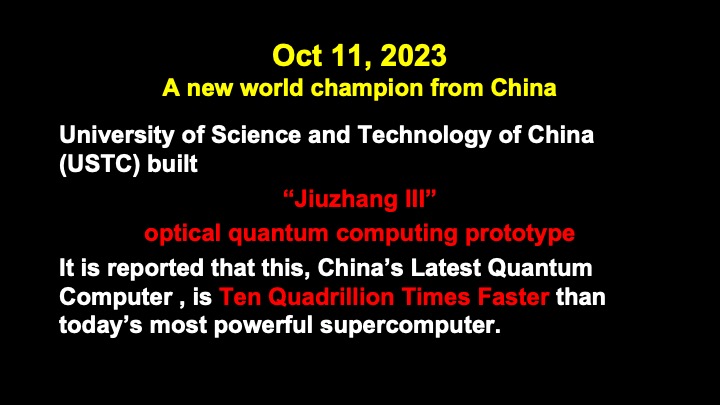 Oct 11, 2023
A new world champion from China

University of Science and Technology of China (USTC) built

“Jiuzhang III”
optical quantum computing prototype

It is reported that this, China’s Latest Quantum Computer , is Ten Quadrillion Times Faster than today’s most powerful supercomputer.